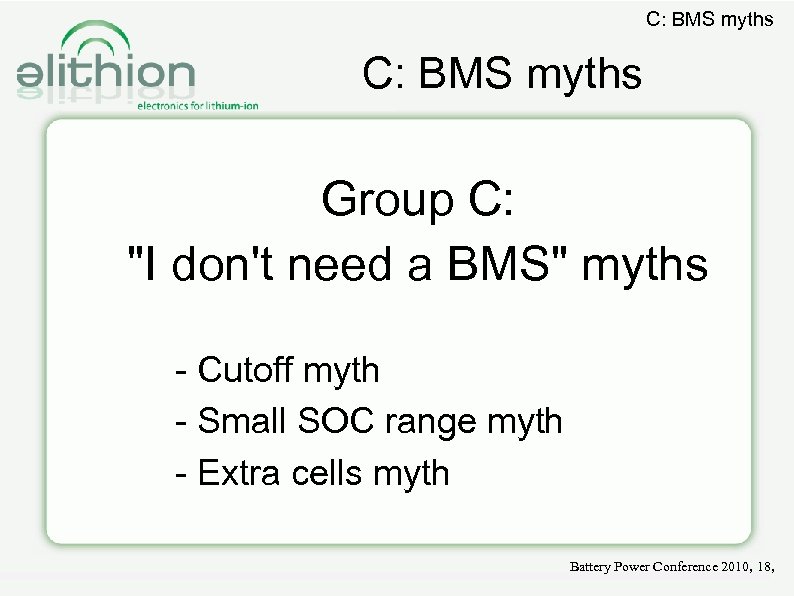 C: BMS myths

elithion
electronics for lithium-ion

C: BMS myths

Group C:
"I don't need a BMS" myths

- Cutoff myth
- Small SOC range myth
- Extra cells myth

Battery Power Conference 2010, 18,